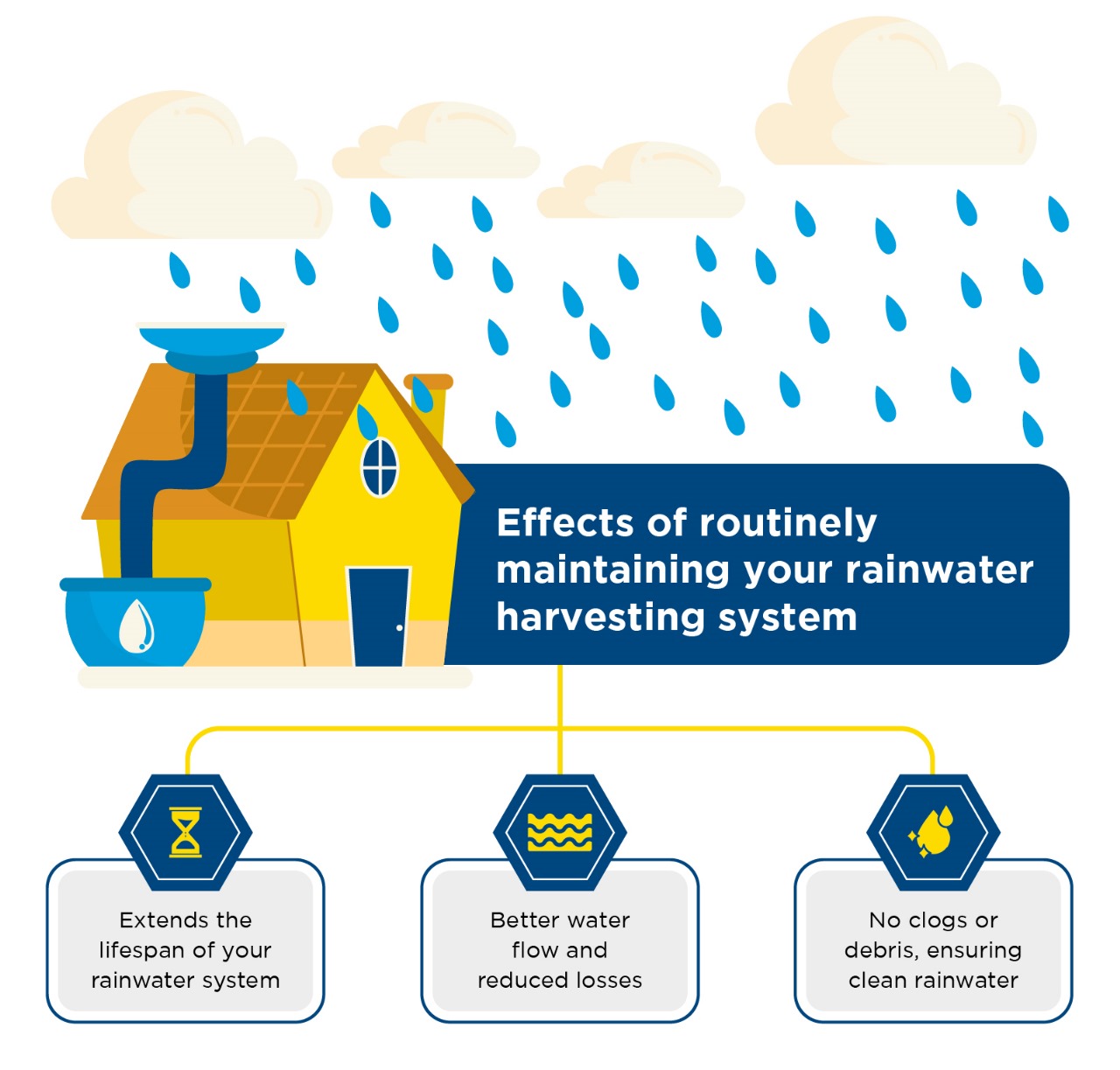 Effects of routinely maintaining your rainwater harvesting system

Extends the lifespan of your rainwater system

Better water flow and reduced losses

No clogs or debris, ensuring clean rainwater